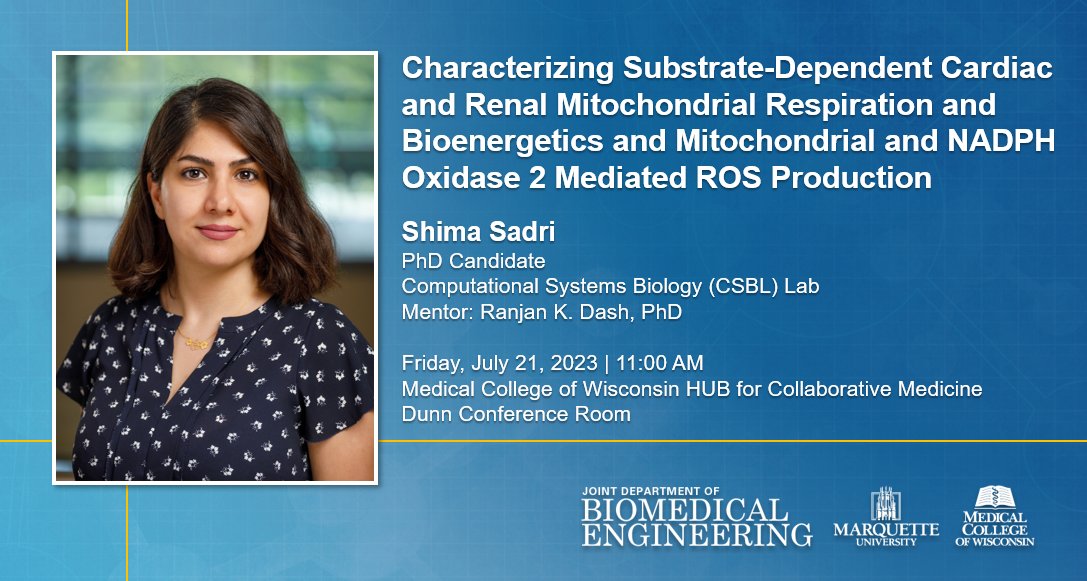 Characterizing Substrate-Dependent Cardiac and Renal Mitochondrial Respiration and Bioenergetics and Mitochondrial and NADPH Oxidase 2 Mediated ROS Production

Shima Sadri
PhD Candidate
Computational Systems Biology (CSBL) Lab
Mentor: Ranjan K. Dash, PhD

Friday, July 21, 2023 | 11:00 AM
Medical College of Wisconsin HUB for Collaborative Medicine
Dunn Conference Room

JOINT DEPARTMENT OF
BIOMEDICAL
ENGINEERING

MARQUETTE
UNIVERSITY

MEDICAL
COLLEGE
OF WISCONSIN